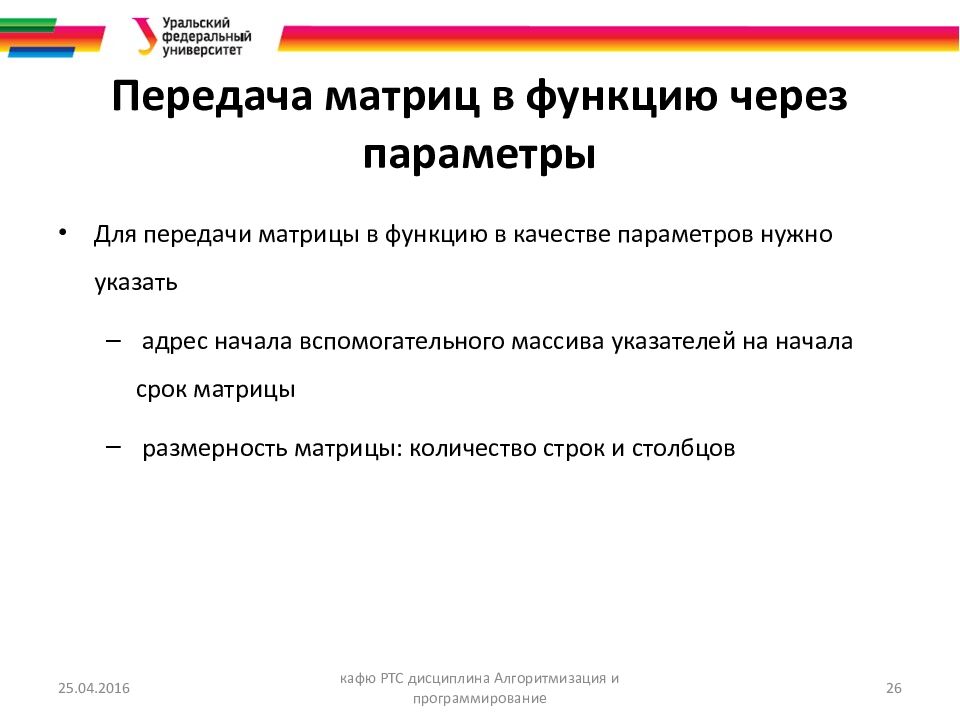 Уральский федеральный университет

Передача матриц в функцию через параметры

• Для передачи матрицы в функцию в качестве параметров нужно указать

– адрес начала вспомогательного массива указателей на начала срок матрицы

– размерность матрицы: количество строк и столбцов

25.04.2016

кафю РТС дисциплина Алгоритмизация и программирование

26